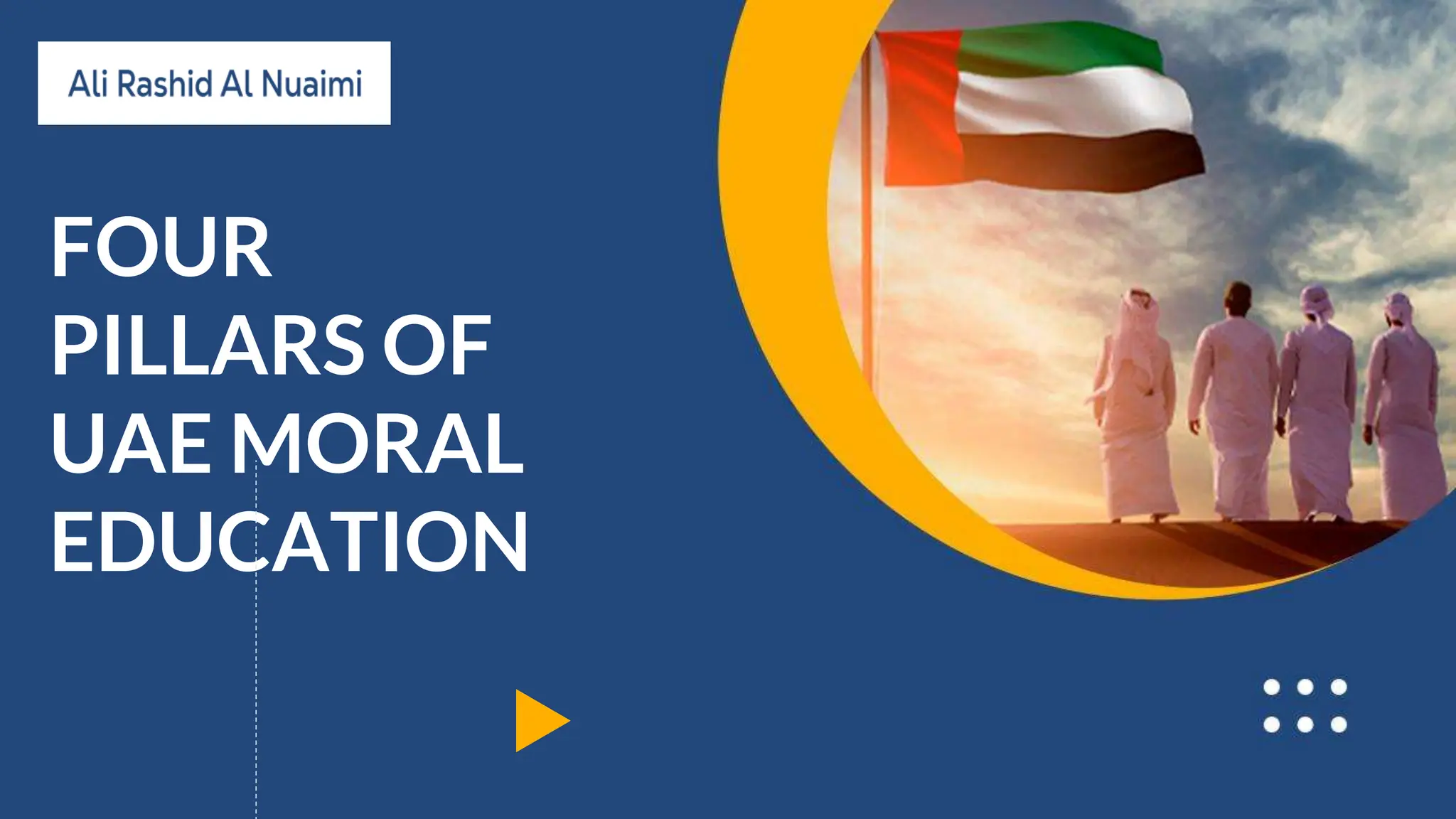 Ali Rashid Al Nuaimi

FOUR PILLARS OF UAE MORAL EDUCATION